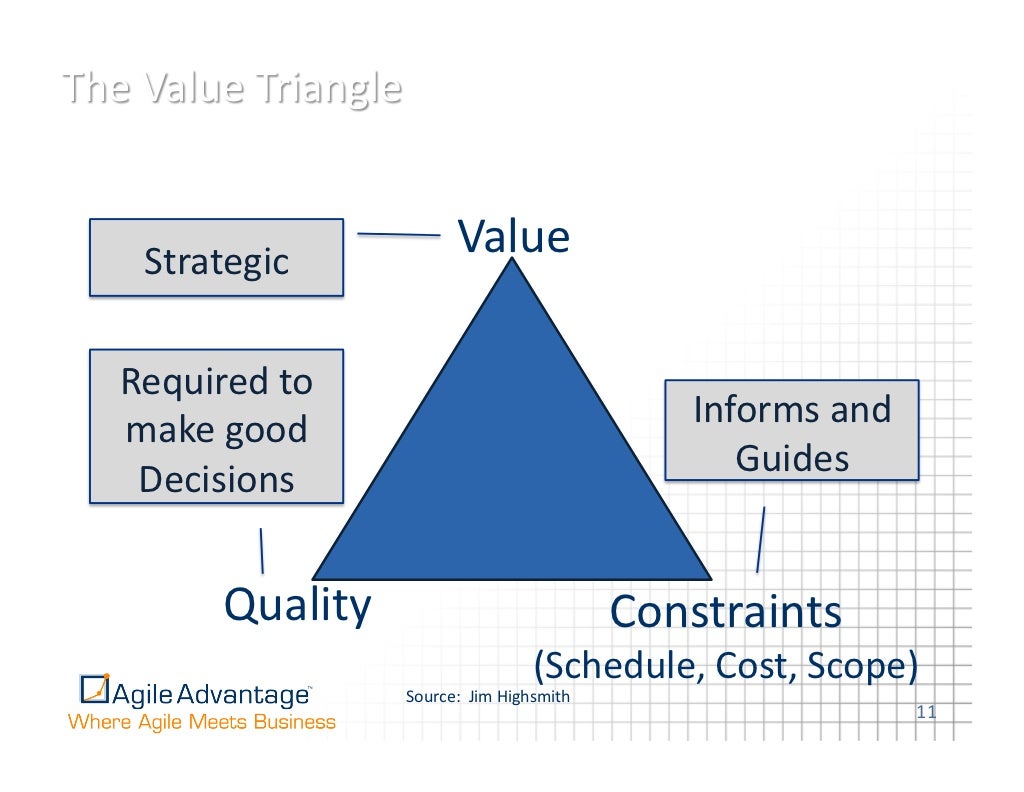 The Value Triangle

Strategic

Value

Required to make good Decisions

Informs and Guides

Quality

Constraints

(Schedule, Cost, Scope)

Agile Advantage™
Where Agile Meets Business

Source: Jim Highsmith

11